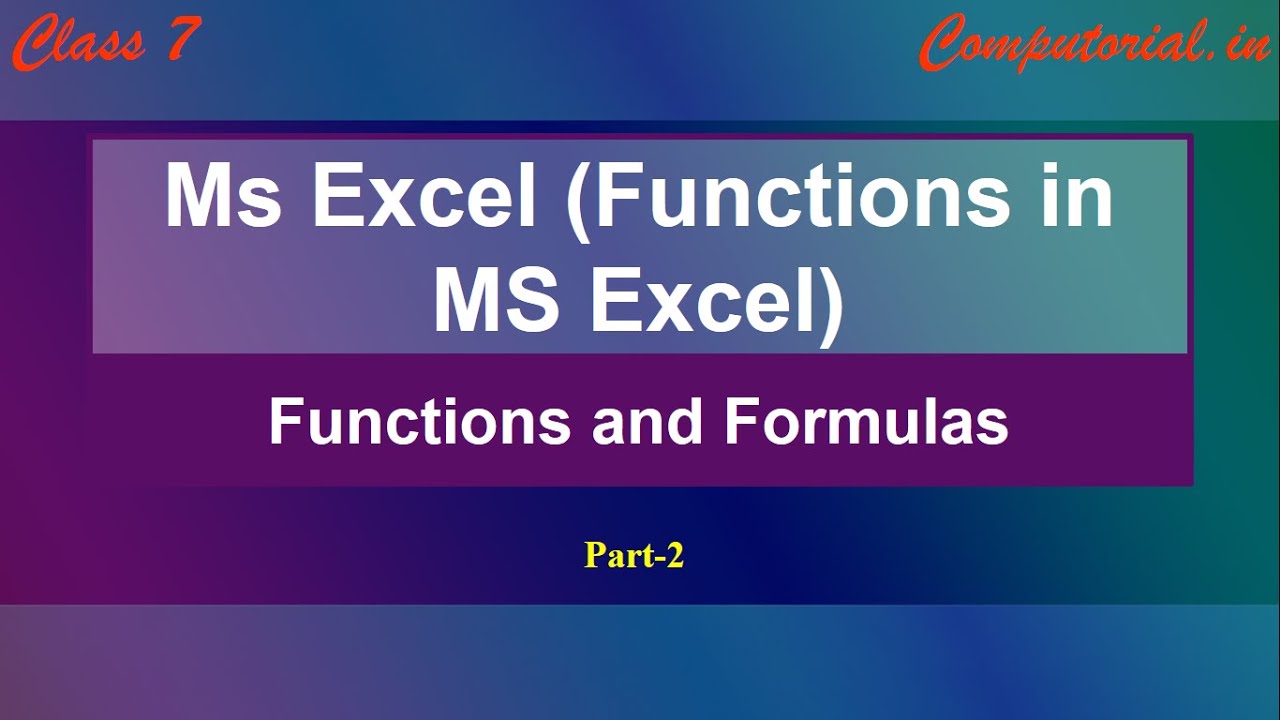 Class 7

Computorial.in

Ms Excel (Functions in MS Excel)

Functions and Formulas

Part-2